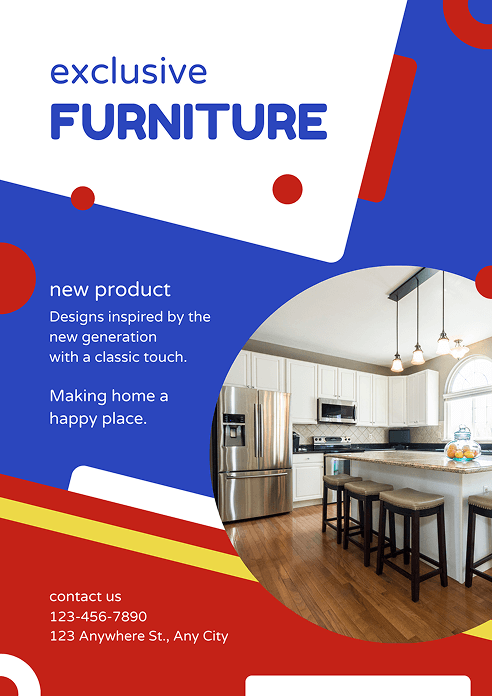 exclusive
FURNITURE

new product
Designs inspired by the new generation with a classic touch.

Making home a happy place.

contact us
123-456-7890
123 Anywhere St., Any City